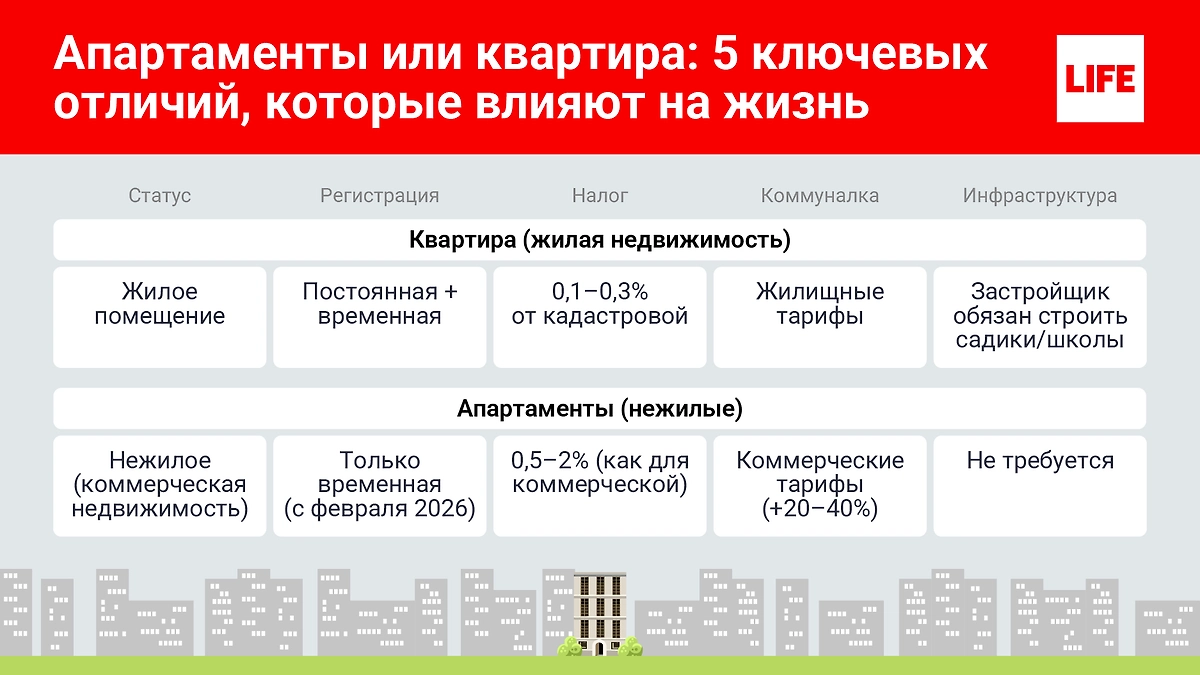 Апартаменты или квартира: 5 ключевых отличий, которые влияют на жизнь

LIFE

| Статус | Регистрация | Налог | Коммуналка | Инфраструктура |
|---|---|---|---|---|
| Квартира (жилая недвижимость) | | | | |
| Жилое помещение | Постоянная + временная | 0,1–0,3% от кадастровой | Жилищные тарифы | Застройщик обязан строить садики/школы |
| Апартаменты (нежилые) | | | | |
| Нежилое (коммерческая недвижимость) | Только временная (с февраля 2026) | 0,5–2% (как для коммерческой) | Коммерческие тарифы (+20–40%) | Не требуется |